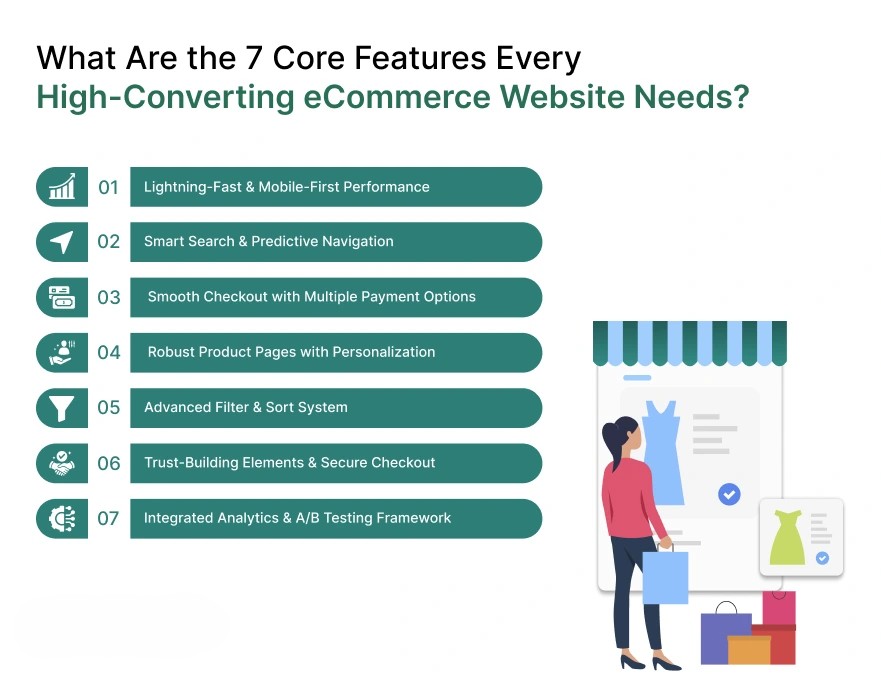 What Are the 7 Core Features Every High-Converting eCommerce Website Needs?

01 Lightning-Fast & Mobile-First Performance

02 Smart Search & Predictive Navigation

03 Smooth Checkout with Multiple Payment Options

04 Robust Product Pages with Personalization

05 Advanced Filter & Sort System

06 Trust-Building Elements & Secure Checkout

07 Integrated Analytics & A/B Testing Framework